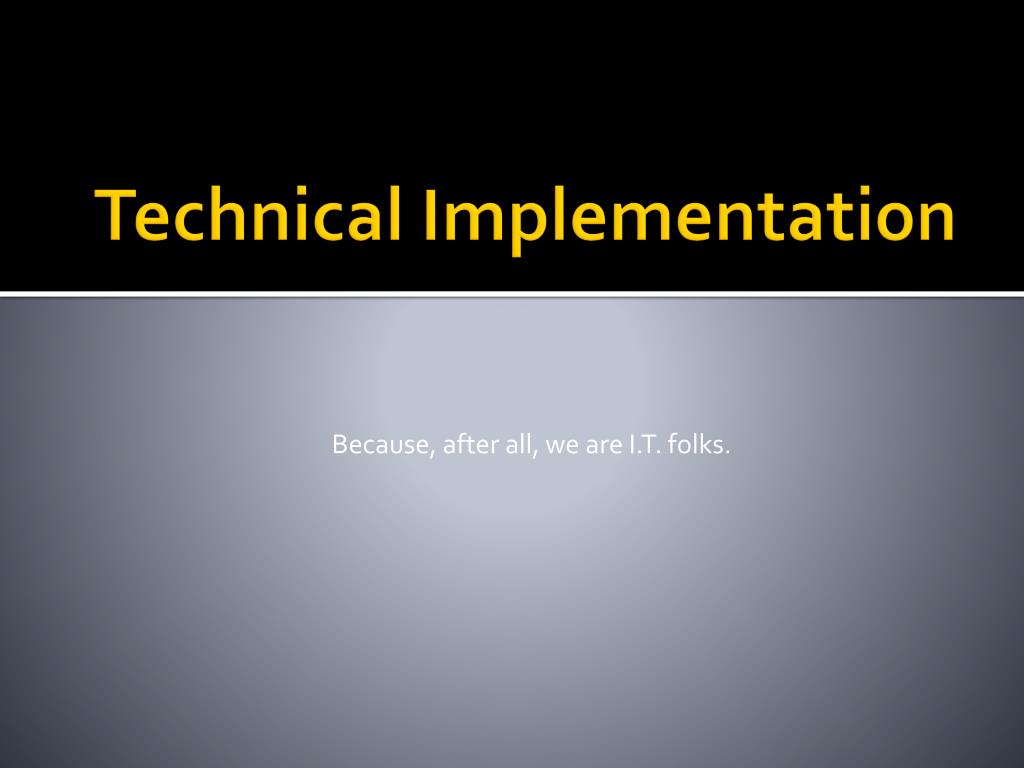 Technical Implementation

Because, after all, we are I.T. folks.